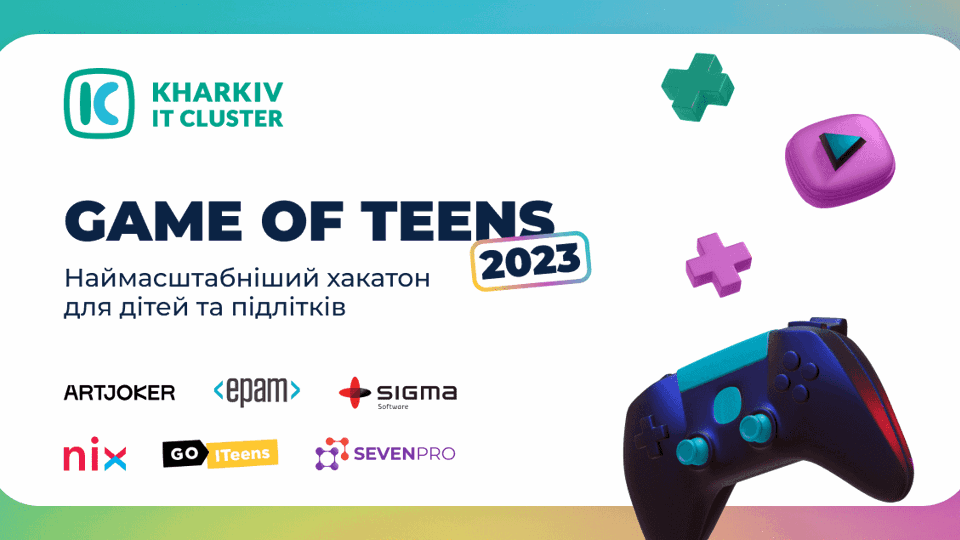 KHARKIV IT CLUSTER

GAME OF TEENS 2023

Наймасштабніший хакатон для дітей та підлітків

ARTJOKER <epam> SIGMA Software

nix GO ITeens SEVENPRO